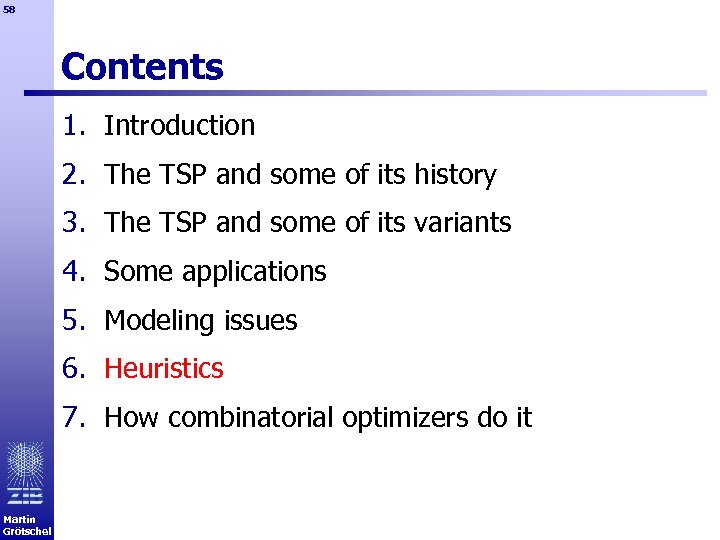 58

Contents

1. Introduction
2. The TSP and some of its history
3. The TSP and some of its variants
4. Some applications
5. Modeling issues
6. Heuristics
7. How combinatorial optimizers do it

ZIB

Martin Grötschel